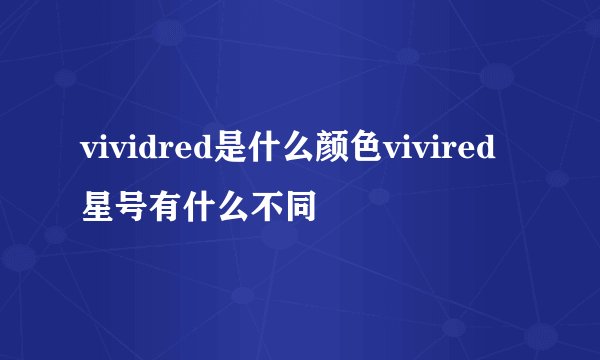 vividred是什么颜色vivired星号有什么不同